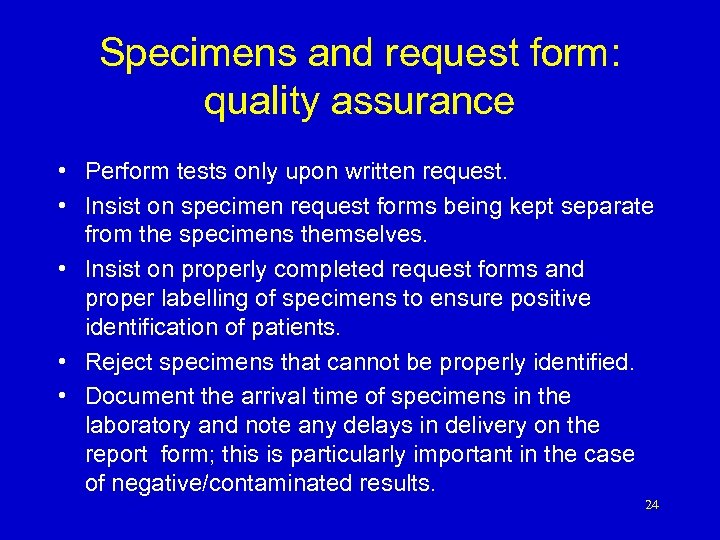 Specimens and request form: quality assurance

• Perform tests only upon written request.
• Insist on specimen request forms being kept separate from the specimens themselves.
• Insist on properly completed request forms and proper labelling of specimens to ensure positive identification of patients.
• Reject specimens that cannot be properly identified.
• Document the arrival time of specimens in the laboratory and note any delays in delivery on the report form; this is particularly important in the case of negative/contaminated results.

24